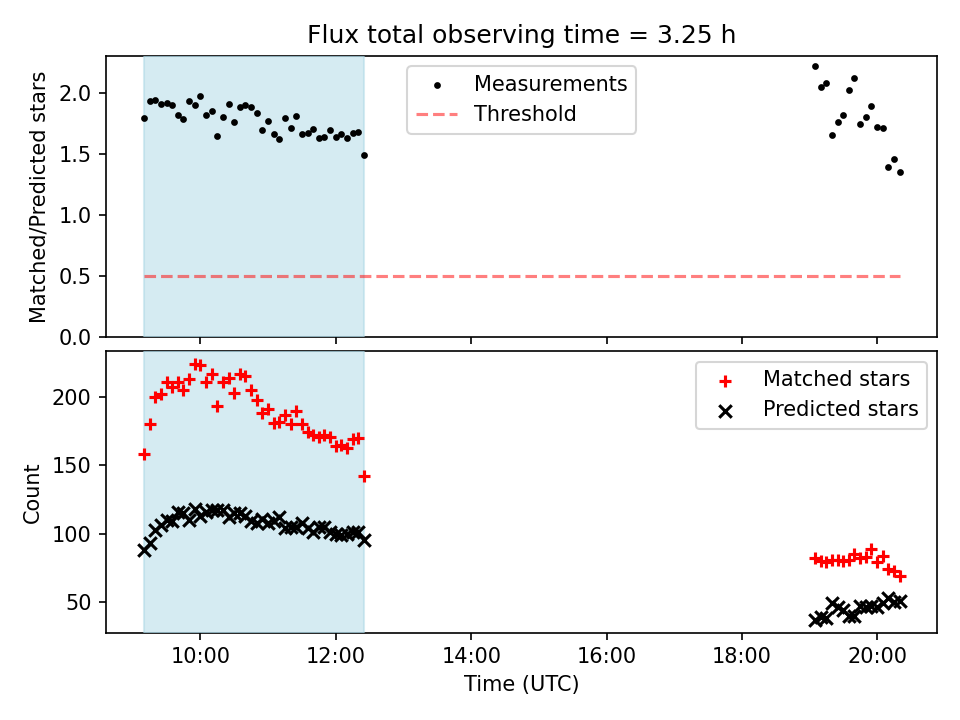 Flux total observing time = 3.25 h

Matched/Predicted stars

2.0
1.5
1.0
0.5
0.0

Measurements
Threshold

Count

200
150
100
50

Matched stars
Predicted stars

10:00
12:00
14:00
16:00
18:00
20:00

Time (UTC)